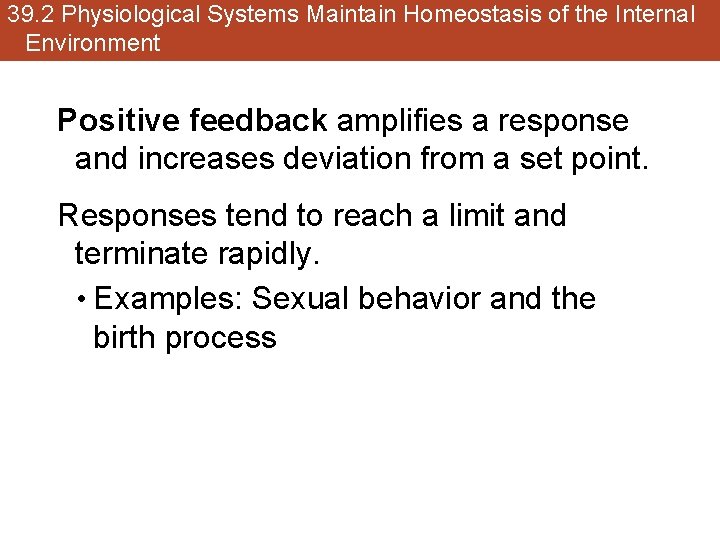 39.2 Physiological Systems Maintain Homeostasis of the Internal Environment

Positive feedback amplifies a response and increases deviation from a set point.

Responses tend to reach a limit and terminate rapidly.

• Examples: Sexual behavior and the birth process